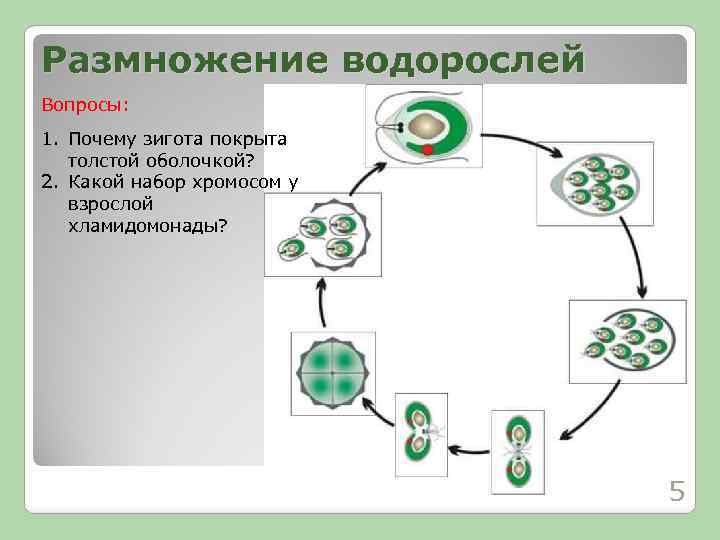 Размножение водорослей

Вопросы:

1. Почему зигота покрыта толстой оболочкой?
2. Какой набор хромосом у взрослой хламидомонады?

5